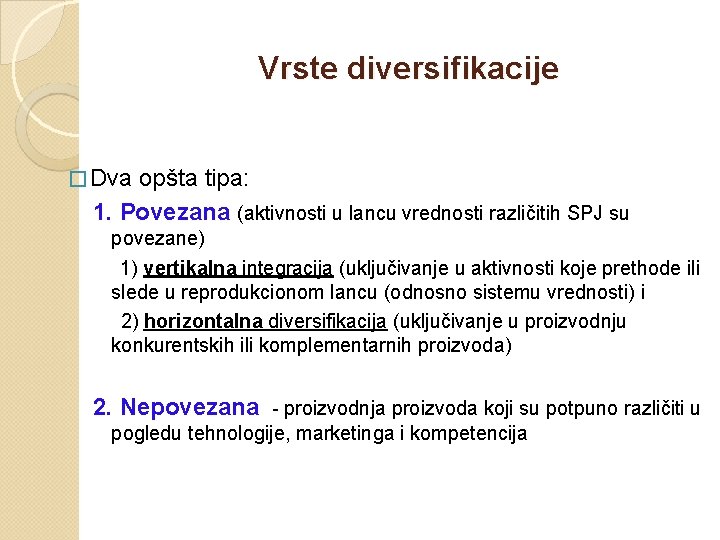 Vrste diversifikacije

Dva opšta tipa:

1. Povezana (aktivnosti u lancu vrednosti različitih SPJ su povezane)

1) vertikalna integracija (uključivanje u aktivnosti koje prethode ili slede u reprodukcionom lancu (odnosno sistemu vrednosti) i

2) horizontalna diversifikacija (uključivanje u proizvodnju konkurentskih ili komplementarnih proizvoda)

2. Nepovezana - proizvodnja proizvoda koji su potpuno različiti u pogledu tehnologije, marketinga i kompetencija